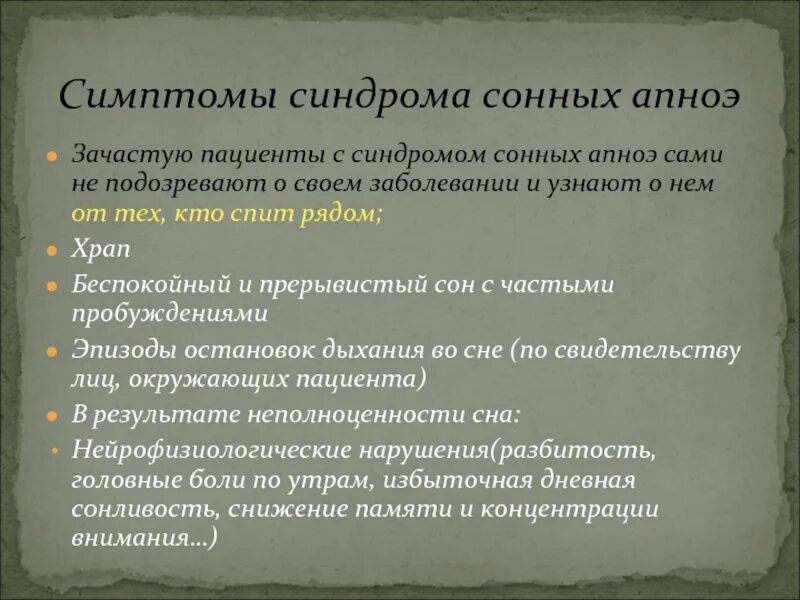 Симптомы синдрома сонных апноэ

Зачастую пациенты с синдромом сонных апноэ сами не подозревают о своем заболевании и узнают о нем от тех, кто спит рядом;

Храп

Беспокойный и прерывистый сон с частыми пробуждениями

Эпизоды остановок дыхания во сне (по свидетельству лиц, окружающих пациента)

В результате неполноценности сна:

Нейрофизиологические нарушения(разбитость, головные боли по утрам, избыточная дневная сонливость, снижение памяти и концентрации внимания…)